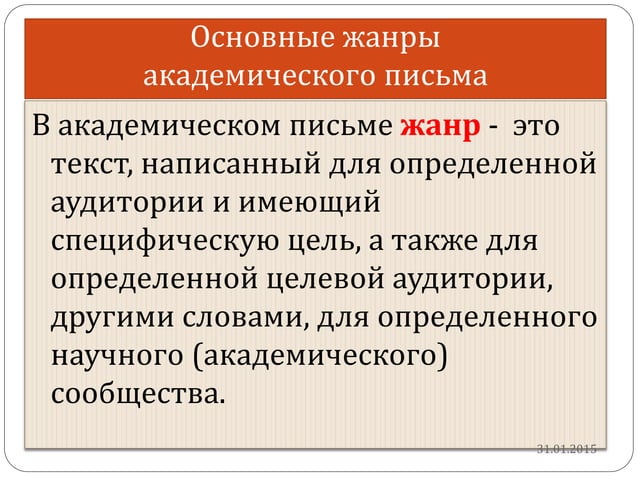 Основные жанры академического письма

В академическом письме жанр - это текст, написанный для определенной аудитории и имеющий специфическую цель, а также для определенной целевой аудитории, другими словами, для определенного научного (академического) сообщества.

31.01.2015